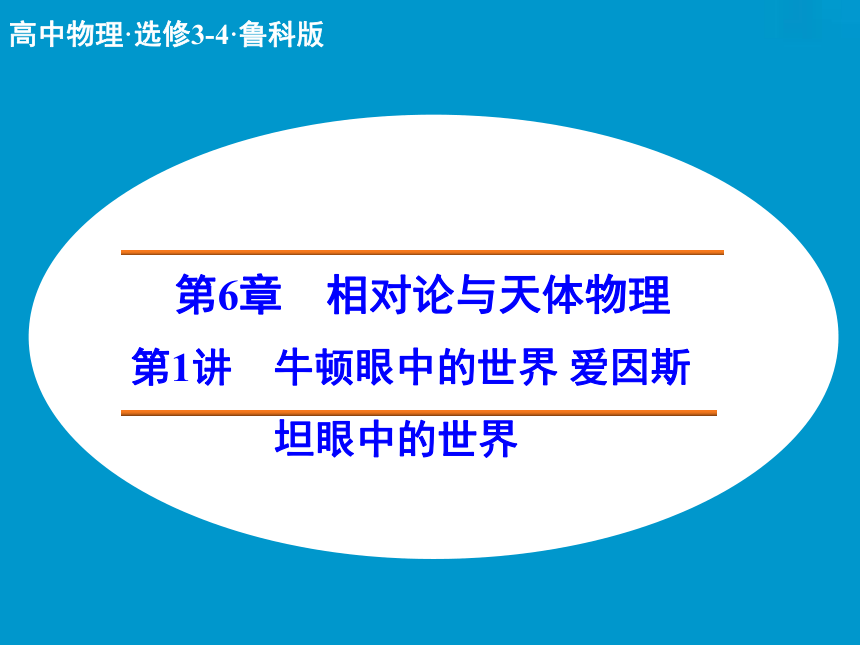 高中物理·选修3-4·鲁科版

第6章 相对论与天体物理

第1讲 牛顿眼中的世界 爱因斯坦眼中的世界